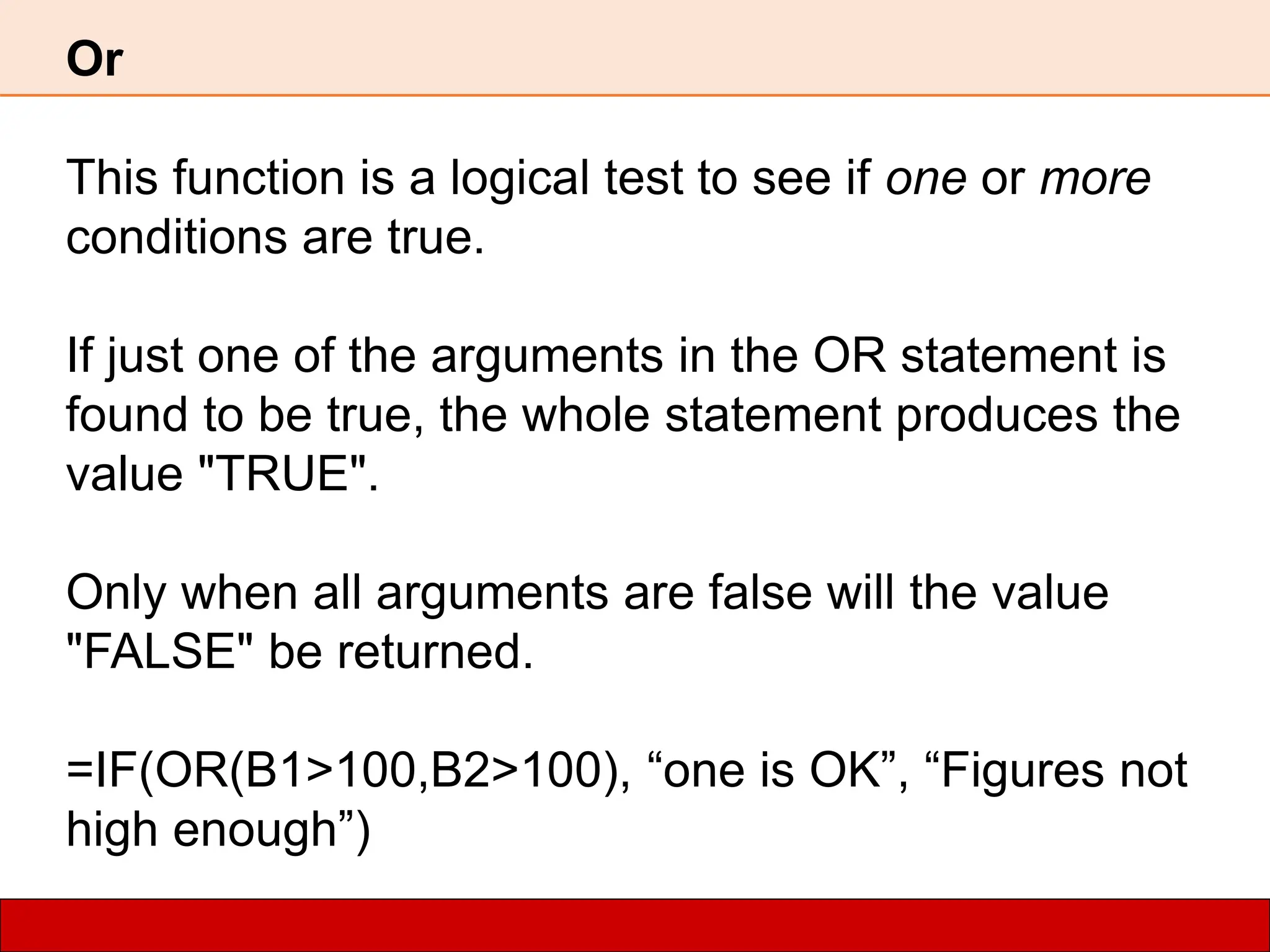 Or

This function is a logical test to see if one or more conditions are true.

If just one of the arguments in the OR statement is found to be true, the whole statement produces the value "TRUE".

Only when all arguments are false will the value "FALSE" be returned.

=IF(OR(B1>100,B2>100), “one is OK”, “Figures not high enough”)